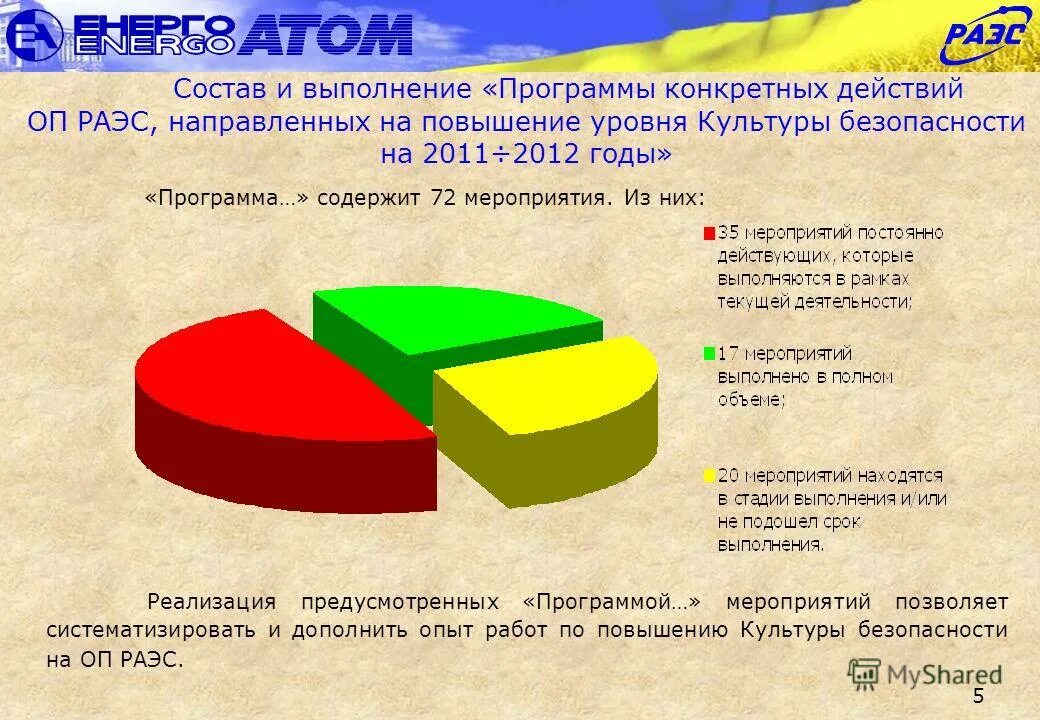 ЕНЕРГО ENERGO АТОМ

РАЭС

Состав и выполнение «Программы конкретных действий ОП РАЭС, направленных на повышение уровня Культуры безопасности на 2011÷2012 годы»

«Программа…» содержит 72 мероприятия. Из них:

35 мероприятий постоянно действующих, которые выполняются в рамках текущей деятельности;

17 мероприятий выполнено в полном объеме;

20 мероприятий находятся в стадии выполнения и/или не подошел срок выполнения.

Реализация предусмотренных «Программой…» мероприятий позволяет систематизировать и дополнить опыт работ по повышению Культуры безопасности на ОП РАЭС.

MyShared

5